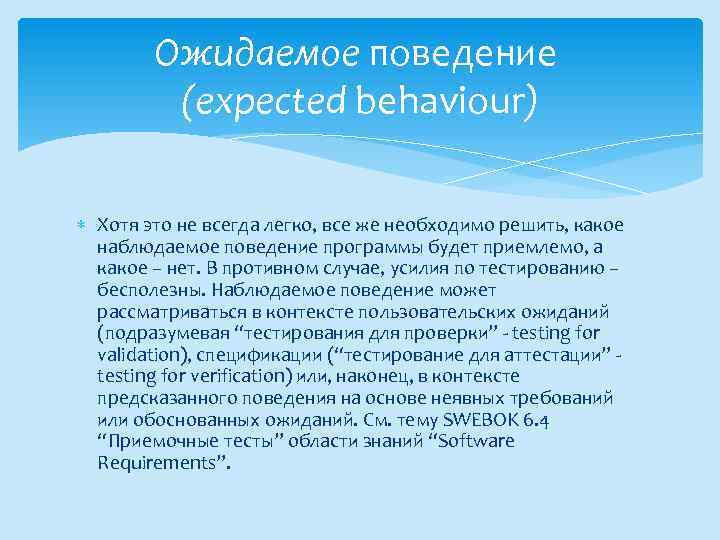 Ожидаемое поведение (expected behaviour)

Хотя это не всегда легко, все же необходимо решить, какое наблюдаемое поведение программы будет приемлемо, а какое – нет. В противном случае, усилия по тестированию – бесполезны. Наблюдаемое поведение может рассматриваться в контексте пользовательских ожиданий (подразумевая “тестирования для проверки” - testing for validation), спецификации (“тестирование для аттестации” - testing for verification) или, наконец, в контексте предсказанного поведения на основе неявных требований или обоснованных ожиданий. См. тему SWEBOK 6.4 “Приемочные тесты” области знаний “Software Requirements”.